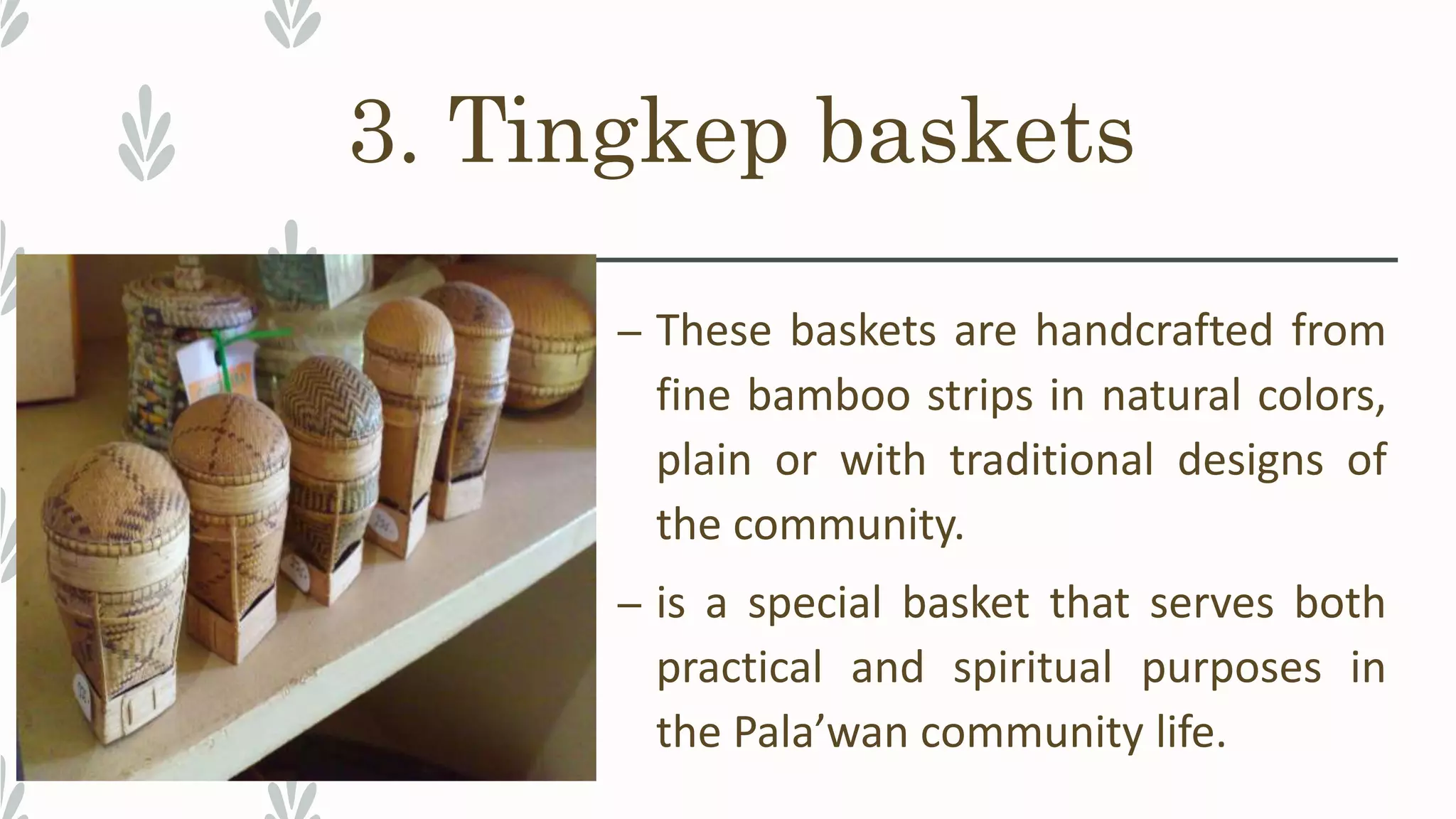 3. Tingkep baskets

– These baskets are handcrafted from fine bamboo strips in natural colors, plain or with traditional designs of the community.

– is a special basket that serves both practical and spiritual purposes in the Pala’wan community life.